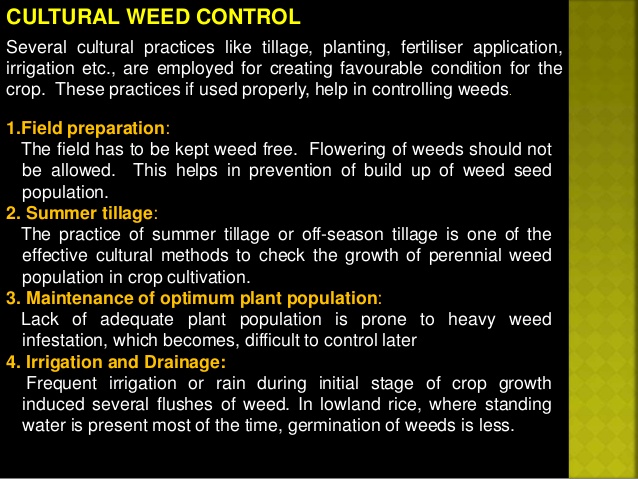 CULTURAL WEED CONTROL

Several cultural practices like tillage, planting, fertiliser application, irrigation etc., are employed for creating favourable condition for the crop. These practices if used properly, help in controlling weeds.

1.Field preparation:
The field has to be kept weed free. Flowering of weeds should not be allowed. This helps in prevention of build up of weed seed population.

2. Summer tillage:
The practice of summer tillage or off-season tillage is one of the effective cultural methods to check the growth of perennial weed population in crop cultivation.

3. Maintenance of optimum plant population:
Lack of adequate plant population is prone to heavy weed infestation, which becomes, difficult to control later

4. Irrigation and Drainage:
Frequent irrigation or rain during initial stage of crop growth induced several flushes of weed. In lowland rice, where standing water is present most of the time, germination of weeds is less.